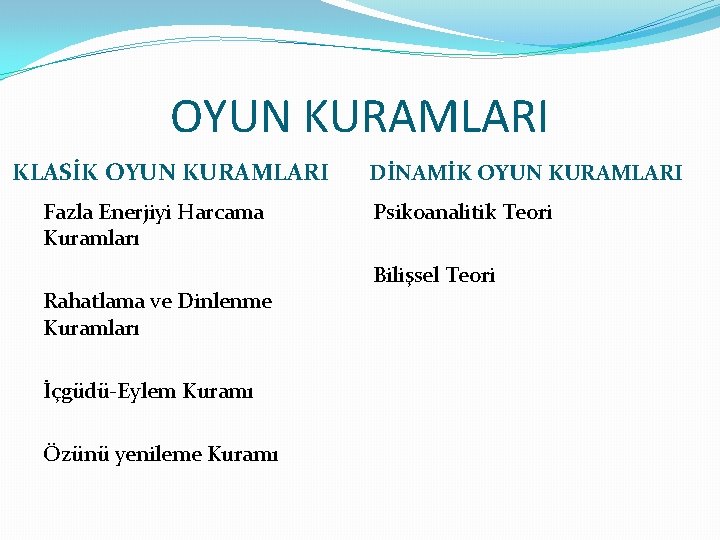 OYUN KURAMLARI

KLASİK OYUN KURAMLARI

Fazla Enerjiyi Harcama Kuramları

Rahatlama ve Dinlenme Kuramları

İçgüdü-Eylem Kuramı

Özünü yenileme Kuramı

DİNAMİK OYUN KURAMLARI

Psikoanalitik Teori

Bilişsel Teori